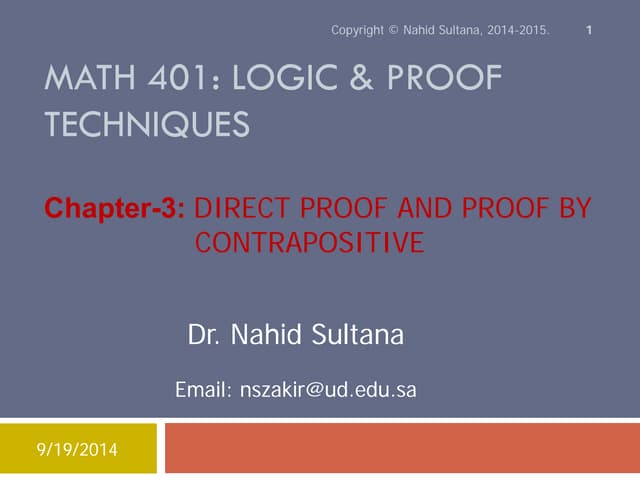 Copyright © Nahid Sultana, 2014-2015. 1

MATH 401: LOGIC & PROOF TECHNIQUES

Chapter-3: DIRECT PROOF AND PROOF BY CONTRAPOSITIVE

Dr. Nahid Sultana

Email: nszakir@ud.edu.sa

9/19/2014